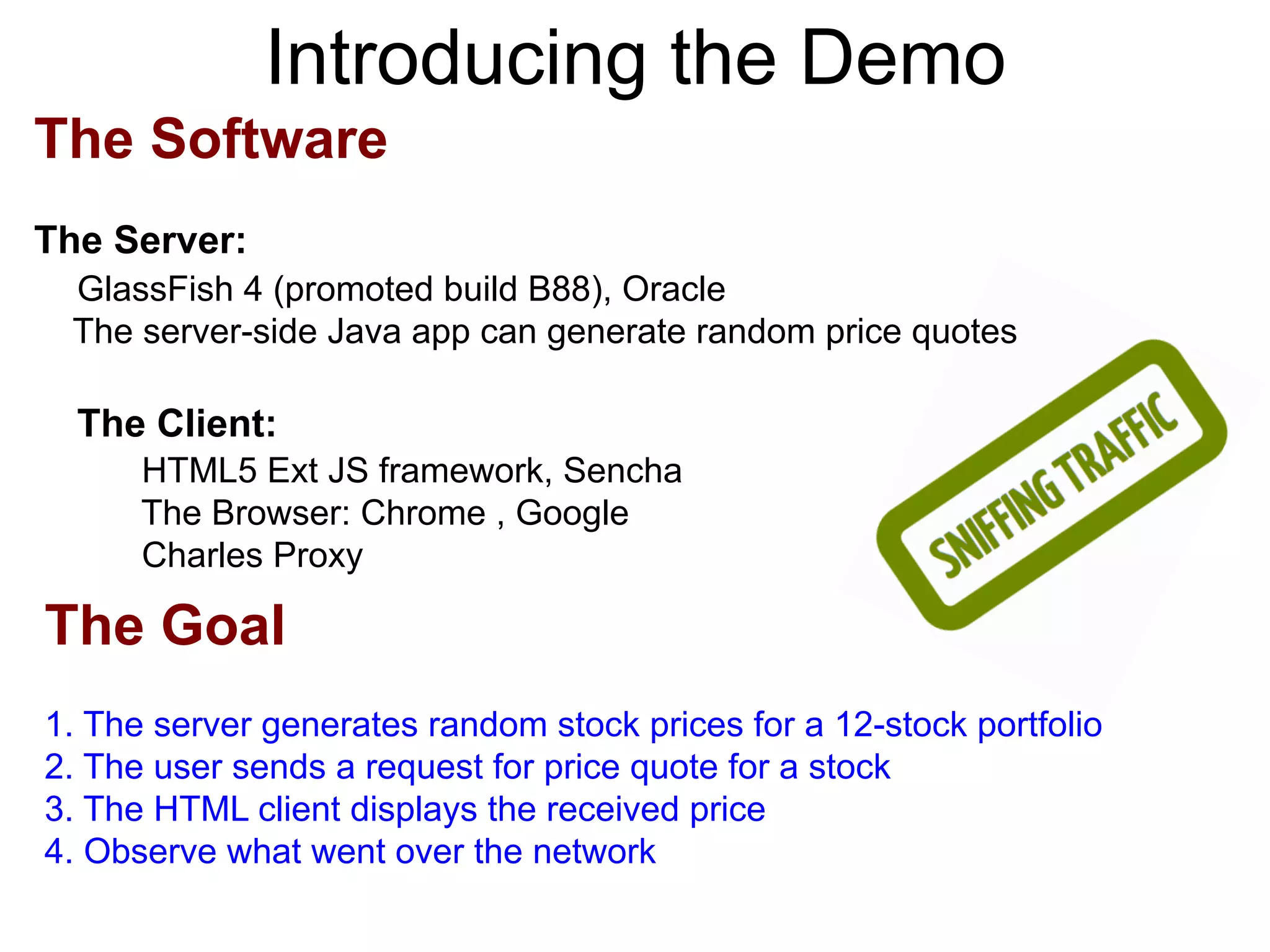 Introducing the Demo

The Software

The Server:

GlassFish 4 (promoted build B88), Oracle
The server-side Java app can generate random price quotes

The Client:

HTML5 Ext JS framework, Sencha
The Browser: Chrome , Google
Charles Proxy

SNIFFING TRAFFIC

The Goal

1. The server generates random stock prices for a 12-stock portfolio
2. The user sends a request for price quote for a stock
3. The HTML client displays the received price
4. Observe what went over the network